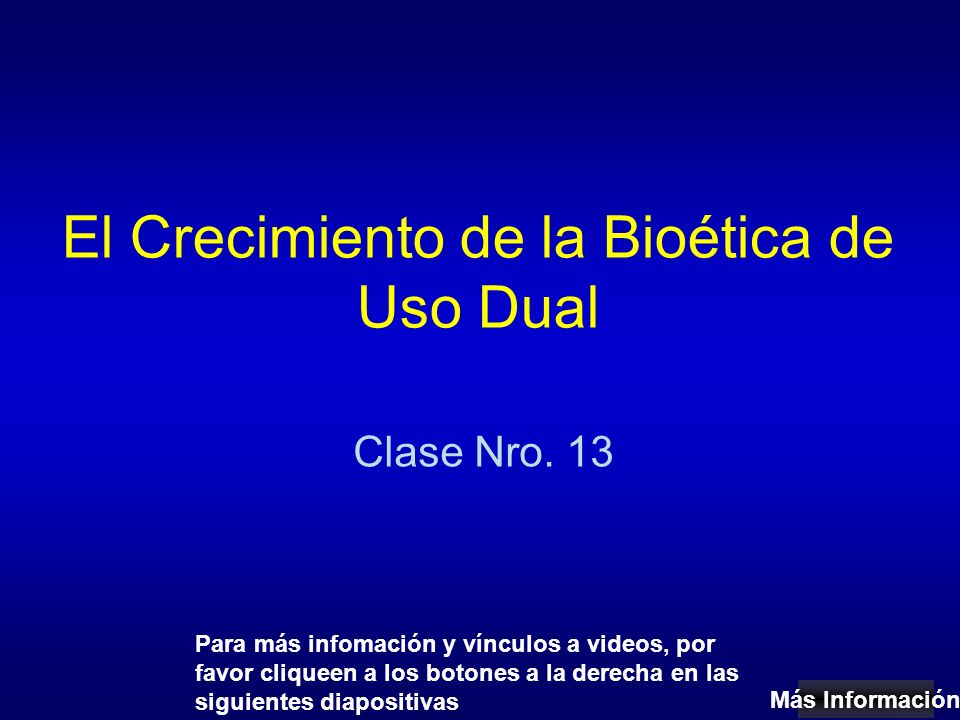 El Crecimiento de la Bioética de Uso Dual

Clase Nro. 13

Para más infomación y vínculos a videos, por favor cliqueen a los botones a la derecha en las siguientes diapositivas

Más Información